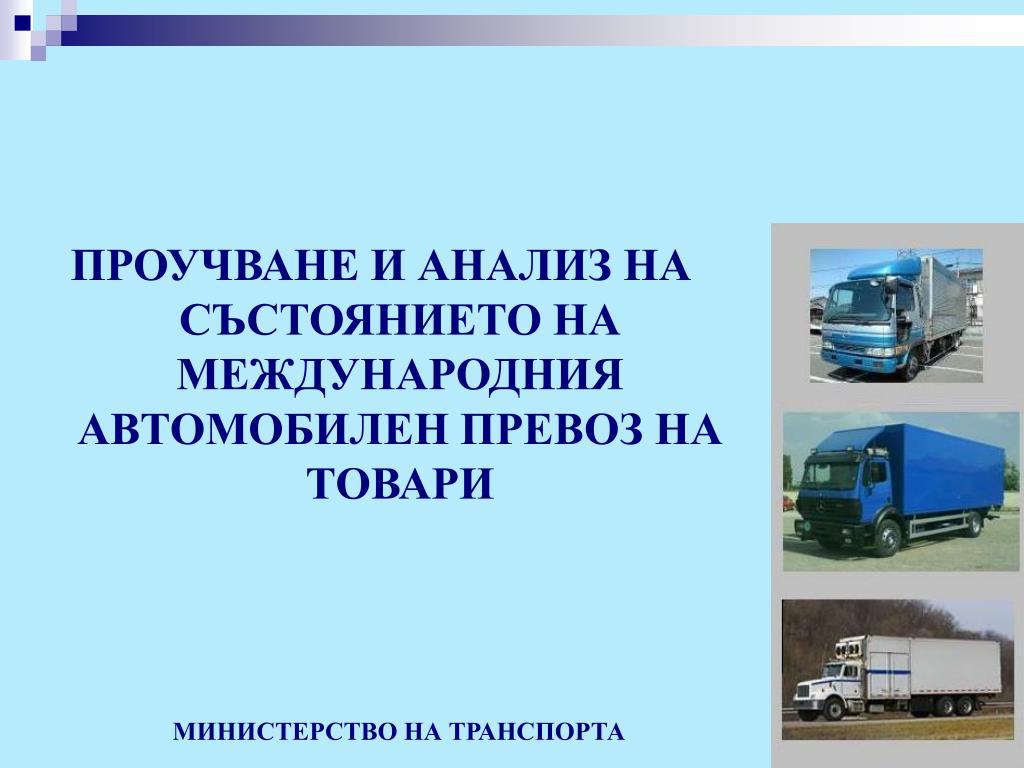 ПРОУЧВАНЕ И АНАЛИЗ НА СЪСТОЯНИЕТО НА МЕЖДУНАРОДНИЯ АВТОМОБИЛЕН ПРЕВОЗ НА ТОВАРИ

МИНИСТЕРСТВО НА ТРАНСПОРТА